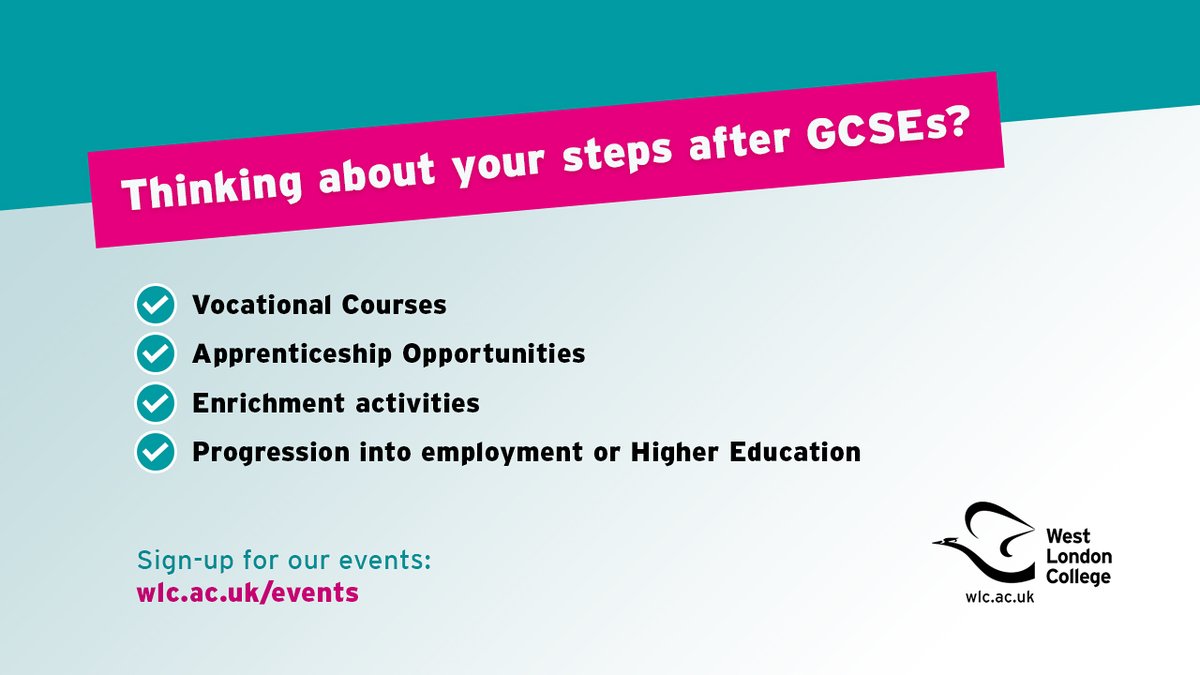 Thinking about your steps after GCSEs?

Vocational Courses
Apprenticeship Opportunities
Enrichment activities
Progression into employment or Higher Education

Sign-up for our events:
wlc.ac.uk/events

West London College
wlc.ac.uk